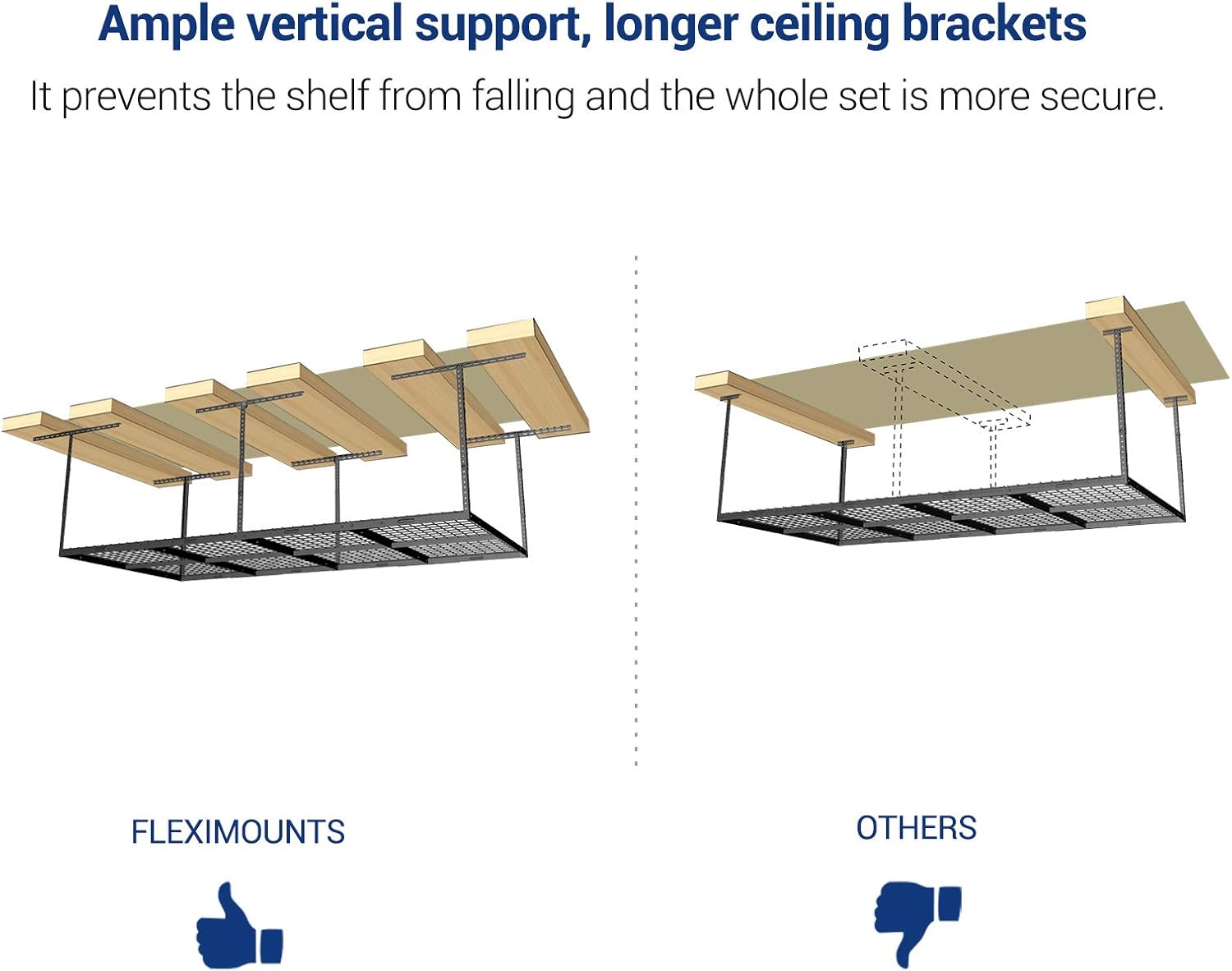 Ample vertical support, longer ceiling brackets

It prevents the shelf from falling and the whole set is more secure.

FLEXIMOUNTS

OTHERS